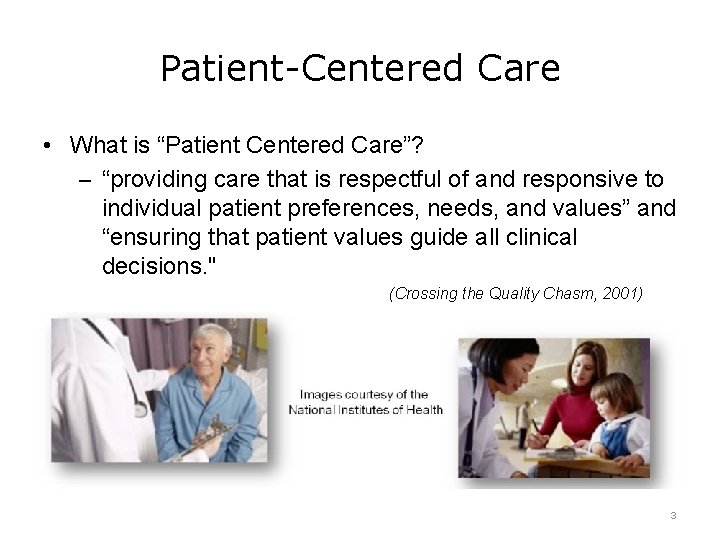 Patient-Centered Care

• What is “Patient Centered Care”?
  – “providing care that is respectful of and responsive to individual patient preferences, needs, and values” and “ensuring that patient values guide all clinical decisions."

(Crossing the Quality Chasm, 2001)

Images courtesy of the National Institutes of Health

3